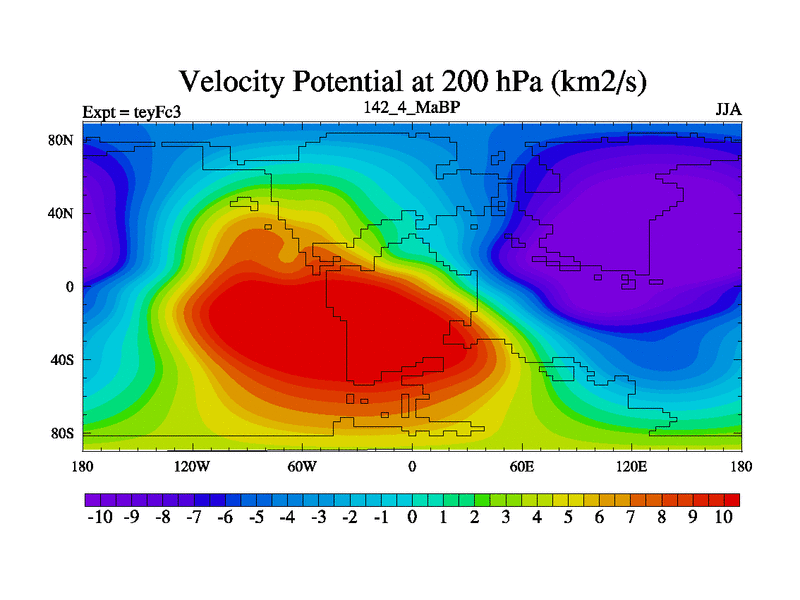 Velocity Potential at 200 hPa (km2/s)

Expt = teyFc3

142_4_MaBP

JJA

80N
40N
0
40S
80S

180
120W
60W
0
60E
120E
180

-10 -9 -8 -7 -6 -5 -4 -3 -2 -1 0 1 2 3 4 5 6 7 8 9 10